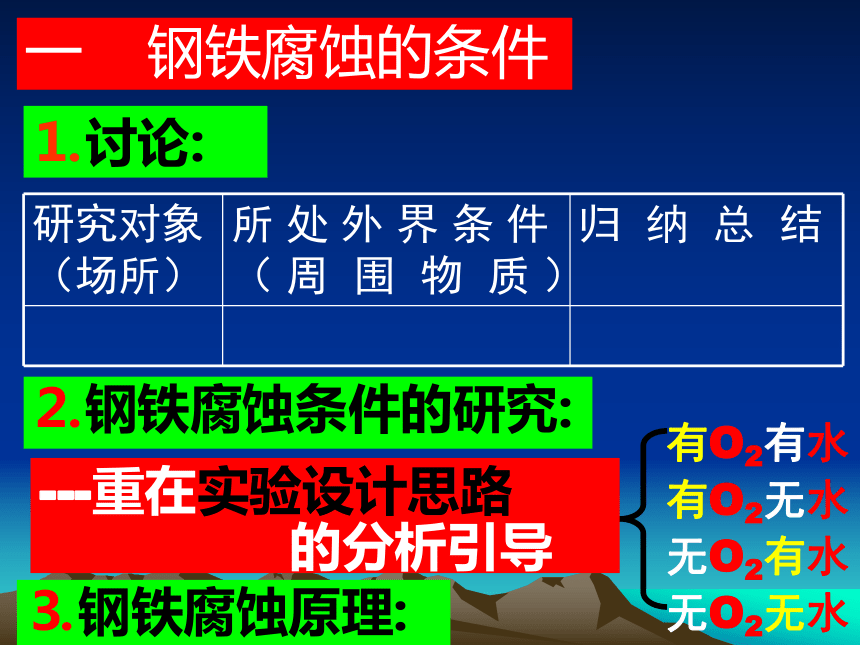 一　钢铁腐蚀的条件

1.讨论:

| 研究对象（场所） | 所处外界条件（周围物质） | 归纳总结 |
|---|---|---|
| | | |

2.钢铁腐蚀条件的研究:

---重在实验设计思路的分析引导

有$O_2$有水
有$O_2$无水
无$O_2$有水
无$O_2$无水

3.钢铁腐蚀原理: